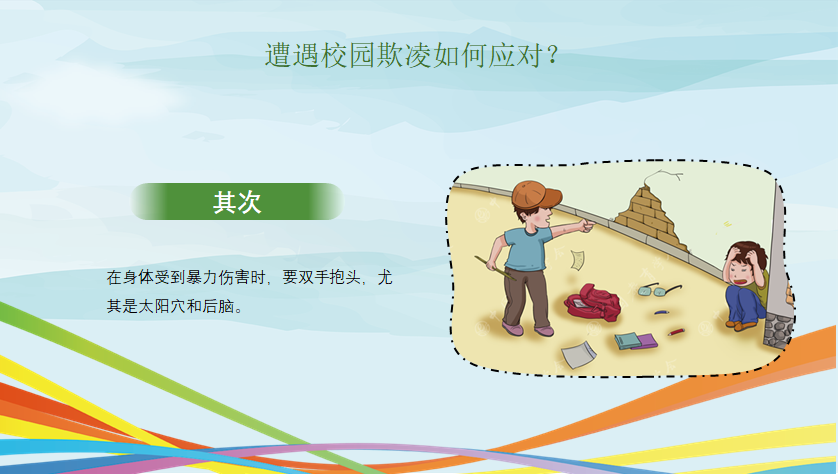 遭遇校园欺凌如何应对？

其次

在身体受到暴力伤害时，要双手抱头，尤其是太阳穴和后脑。